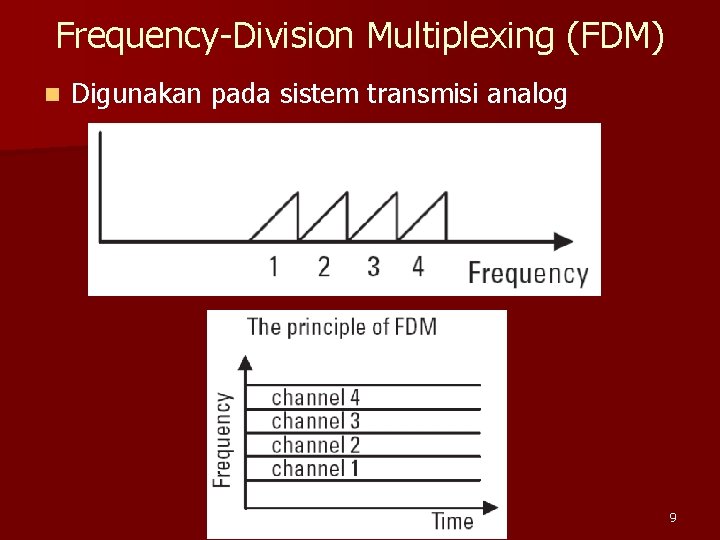 Frequency-Division Multiplexing (FDM)

Digunakan pada sistem transmisi analog

1 2 3 4 Frequency

The principle of FDM

Frequency

channel 4
channel 3
channel 2
channel 1

Time

9